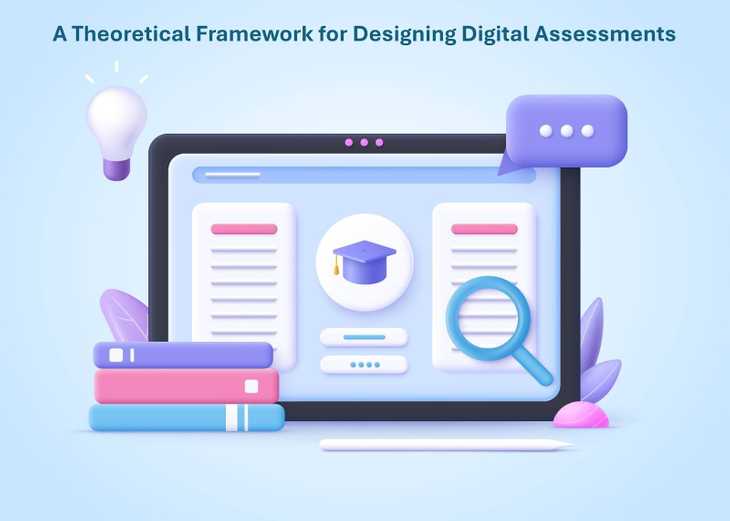 A Theoretical Framework for Designing Digital Assessments